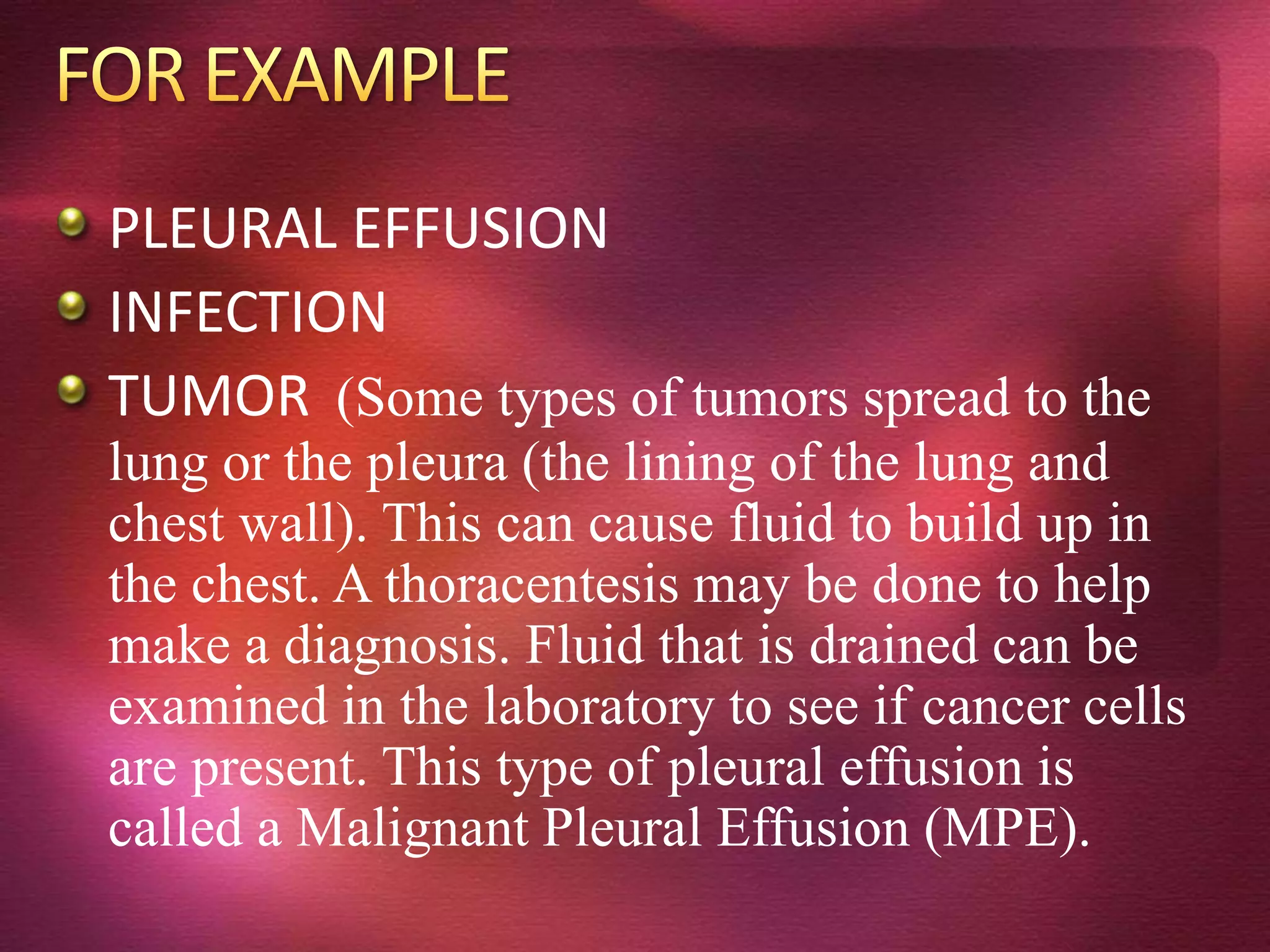 FOR EXAMPLE

PLEURAL EFFUSION

INFECTION

TUMOR (Some types of tumors spread to the lung or the pleura (the lining of the lung and chest wall). This can cause fluid to build up in the chest. A thoracentesis may be done to help make a diagnosis. Fluid that is drained can be examined in the laboratory to see if cancer cells are present. This type of pleural effusion is called a Malignant Pleural Effusion (MPE).